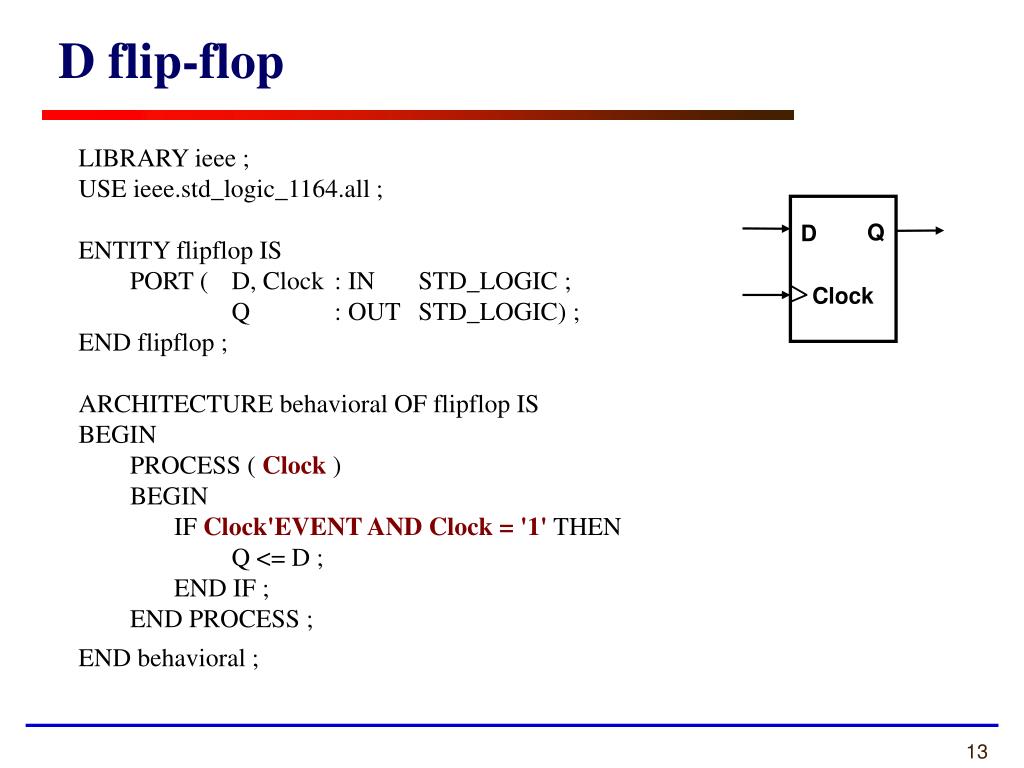 D flip-flop

LIBRARY ieee ;
USE ieee.std_logic_1164.all ;

ENTITY flipflop IS
PORT ( D, Clock : IN STD_LOGIC ;
Q : OUT STD_LOGIC) ;
END flipflop ;

ARCHITECTURE behavioral OF flipflop IS
BEGIN
PROCESS ( Clock )
BEGIN
IF Clock'EVENT AND Clock = '1' THEN
Q <= D ;
END IF ;
END PROCESS ;
END behavioral ;

D Q
Clock

13